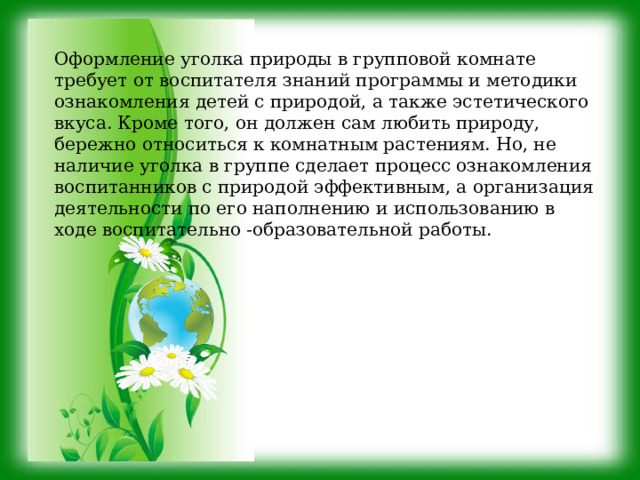 Оформление уголка природы в групповой комнате требует от воспитателя знаний программы и методики ознакомления детей с природой, а также эстетического вкуса. Кроме того, он должен сам любить природу, бережно относиться к комнатным растениям. Но, не наличие уголка в группе сделает процесс ознакомления воспитанников с природой эффективным, а организация деятельности по его наполнению и использованию в ходе воспитательно -образовательной работы.